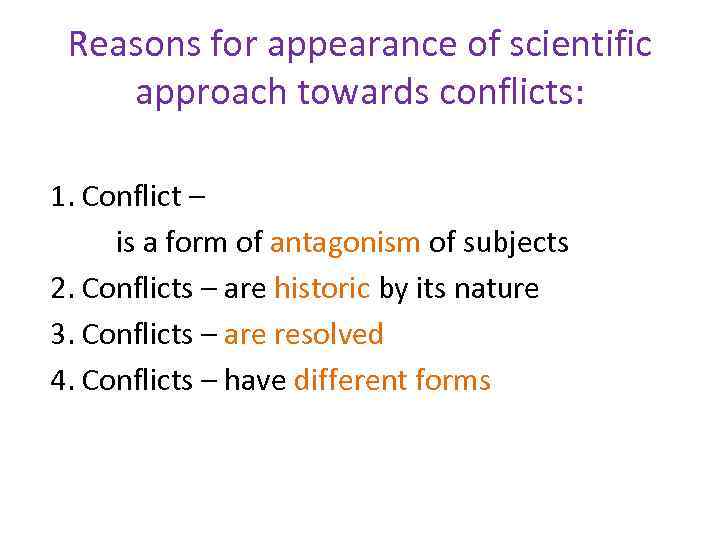 Reasons for appearance of scientific approach towards conflicts:

1. Conflict –
is a form of antagonism of subjects
2. Conflicts – are historic by its nature
3. Conflicts – are resolved
4. Conflicts – have different forms